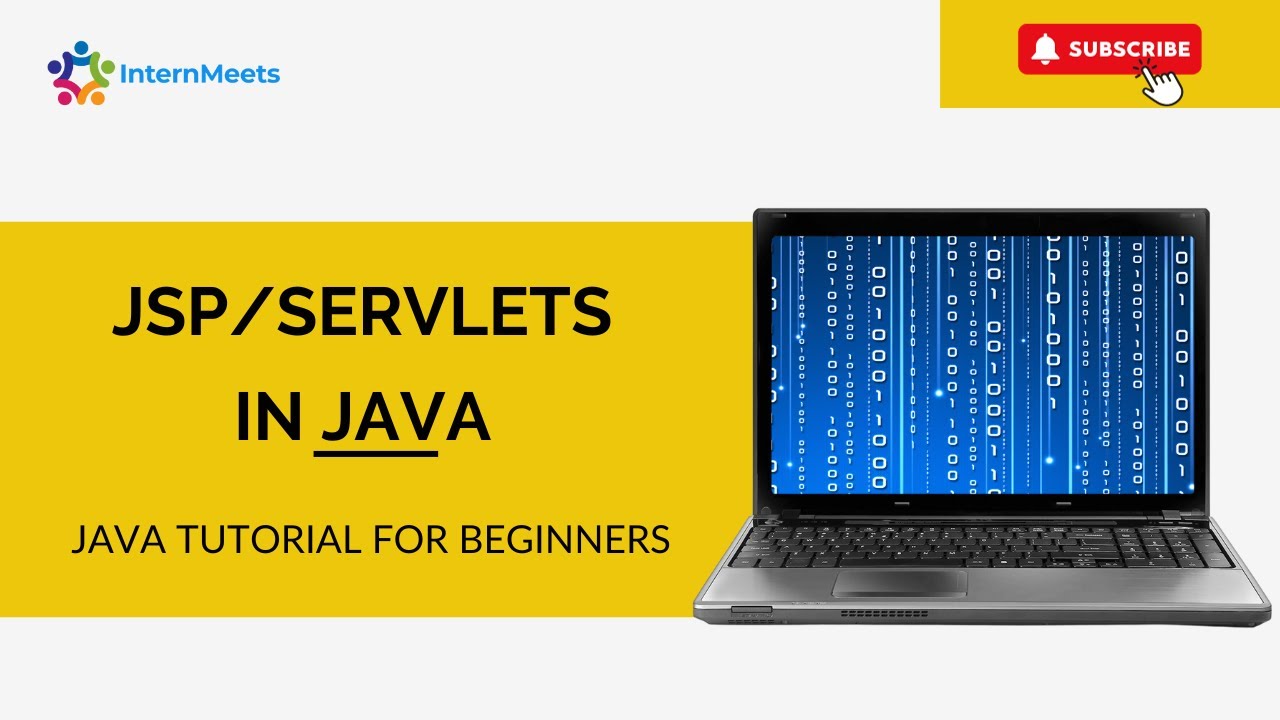 InternMeets

SUBSCRIBE

JSP/SERVLETS IN JAVA

JAVA TUTORIAL FOR BEGINNERS